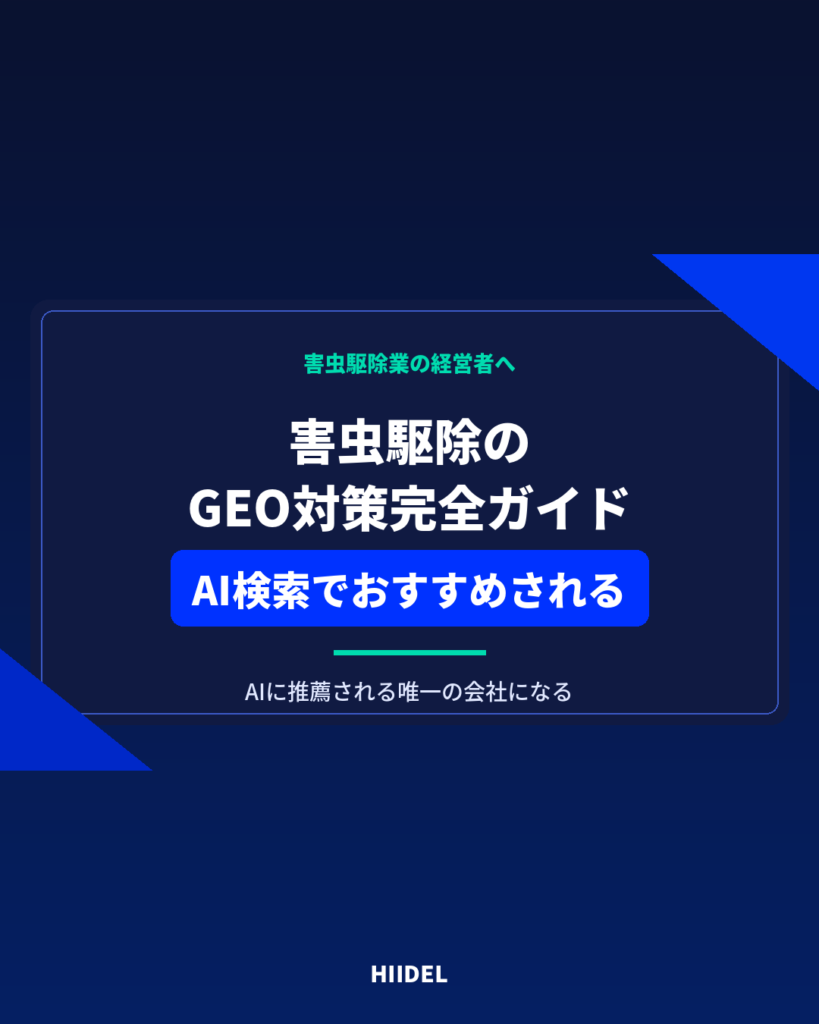 害虫駆除業の経営者へ

害虫駆除の
GEO対策完全ガイド

AI検索でおすすめされる

AIに推薦される唯一の会社になる

HIIDEL